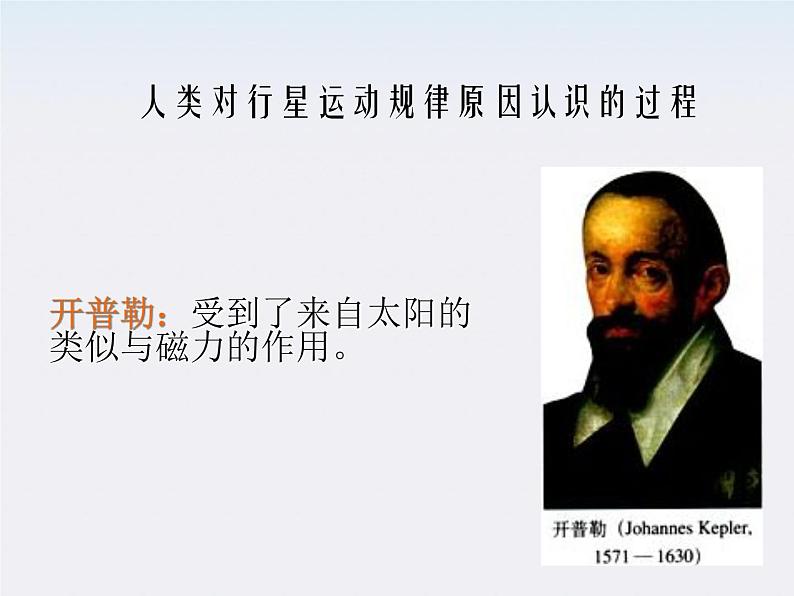 人类对行星运动规律原因认识的过程

开普勒：受到了来自太阳的类似与磁力的作用。

开普勒（Johannes Kepler, 1571 — 1630）